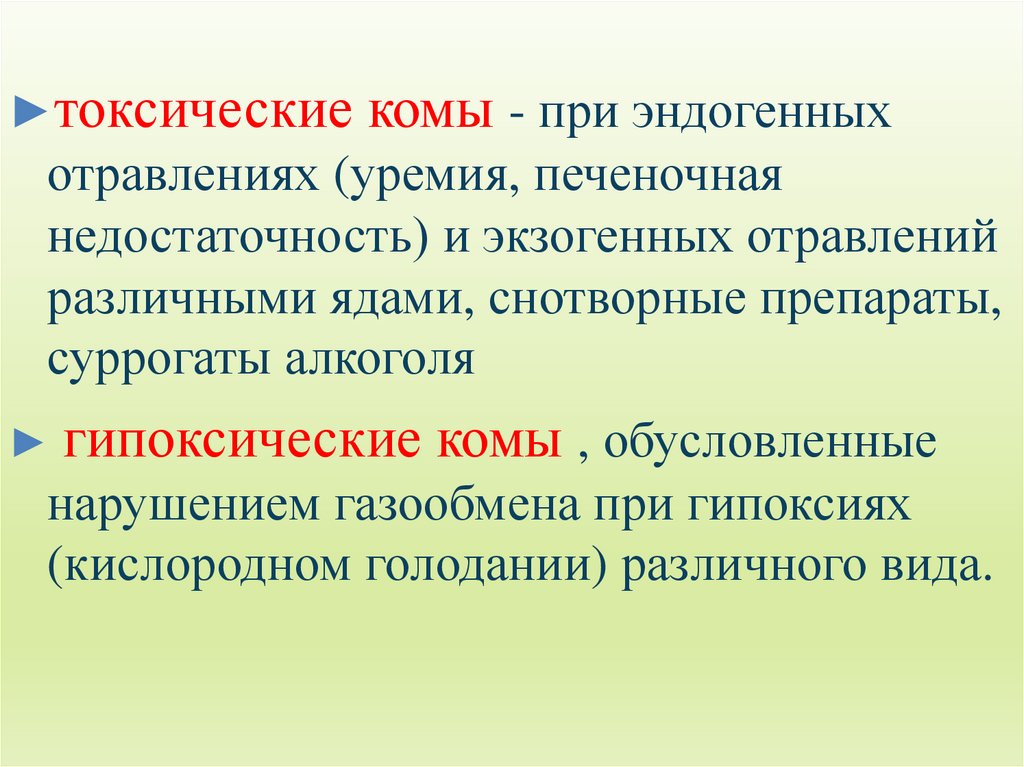 ►токсические комы - при эндогенных отравлениях (уремия, печеночная недостаточность) и экзогенных отравлений различными ядами, снотворные препараты, суррогаты алкоголя

► гипоксические комы , обусловленные нарушением газообмена при гипоксиях (кислородном голодании) различного вида.